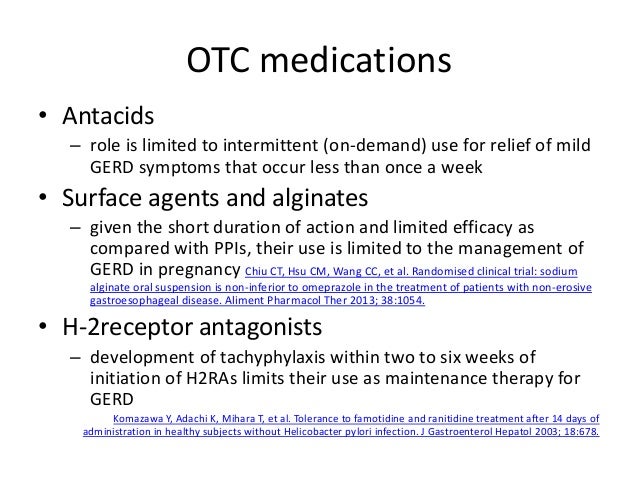 OTC medications

• Antacids
– role is limited to intermittent (on-demand) use for relief of mild GERD symptoms that occur less than once a week

• Surface agents and alginates
– given the short duration of action and limited efficacy as compared with PPIs, their use is limited to the management of GERD in pregnancy Chiu CT, Hsu CM, Wang CC, et al. Randomised clinical trial: sodium alginate oral suspension is non-inferior to omeprazole in the treatment of patients with non-erosive gastroesophageal disease. Aliment Pharmacol Ther 2013; 38:1054.

• H-2receptor antagonists
– development of tachyphylaxis within two to six weeks of initiation of H2RAs limits their use as maintenance therapy for GERD

Komazawa Y, Adachi K, Mihara T, et al. Tolerance to famotidine and ranitidine treatment after 14 days of administration in healthy subjects without Helicobacter pylori infection. J Gastroenterol Hepatol 2003; 18:678.